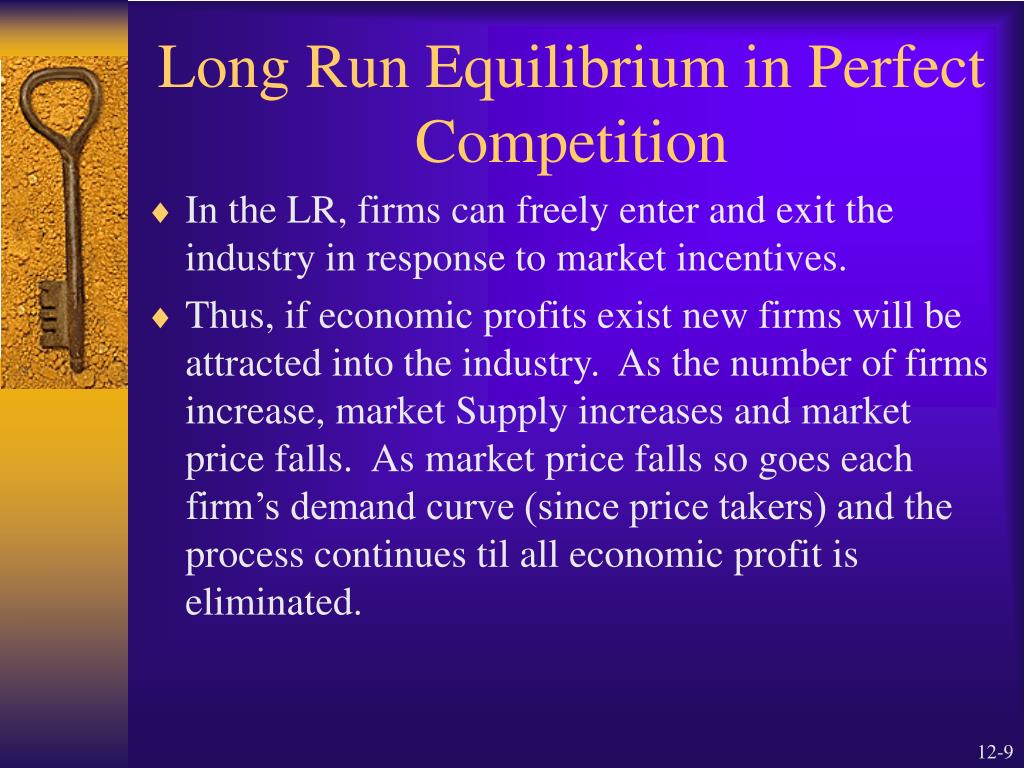 Long Run Equilibrium in Perfect Competition

♦ In the LR, firms can freely enter and exit the industry in response to market incentives.

♦ Thus, if economic profits exist new firms will be attracted into the industry.  As the number of firms increase, market Supply increases and market price falls.  As market price falls so goes each firm's demand curve (since price takers) and the process continues til all economic profit is eliminated.

12-9